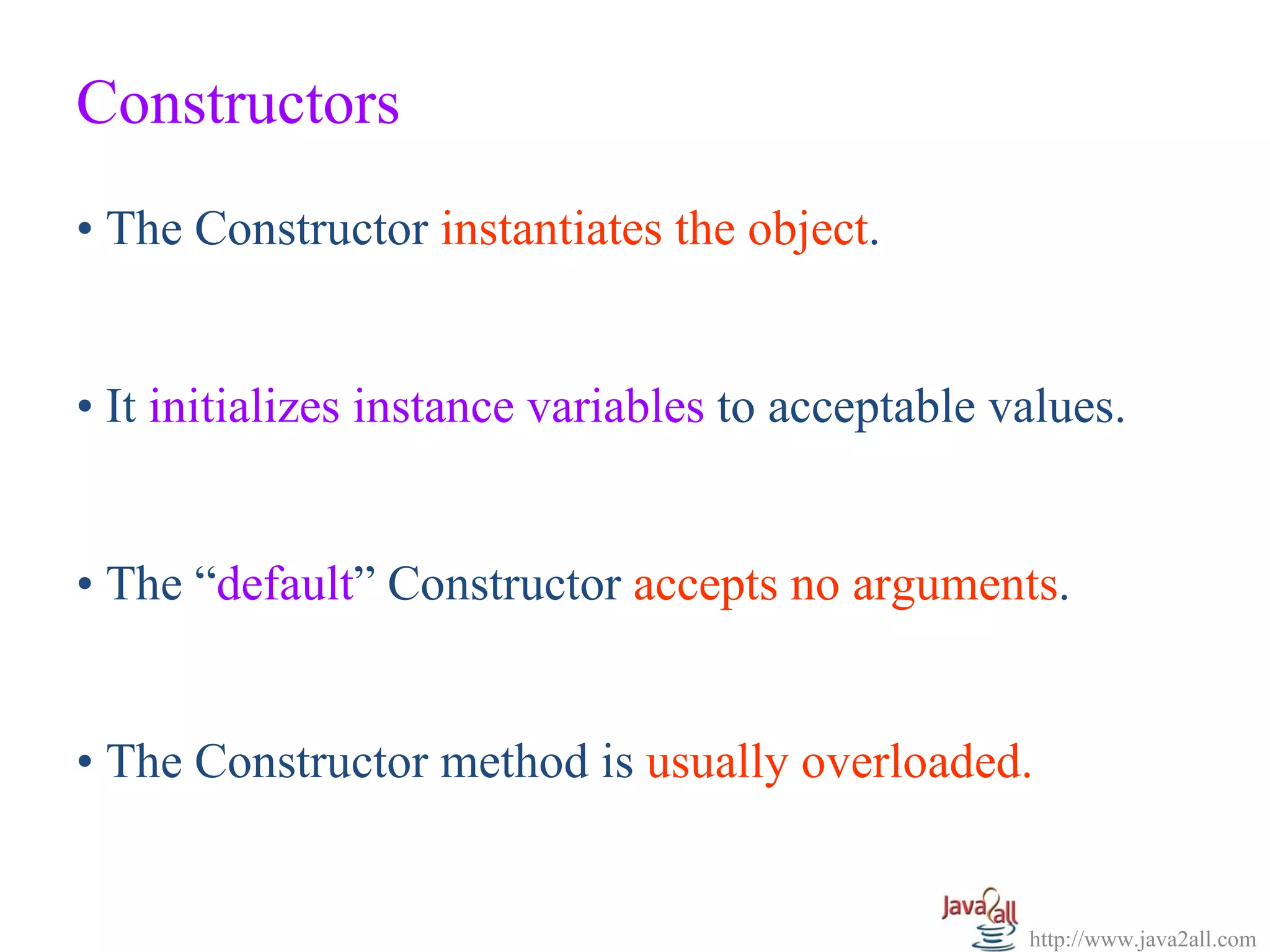 Constructors

• The Constructor instantiates the object.

• It initializes instance variables to acceptable values.

• The “default” Constructor accepts no arguments.

• The Constructor method is usually overloaded.

Java2all
http://www.java2all.com